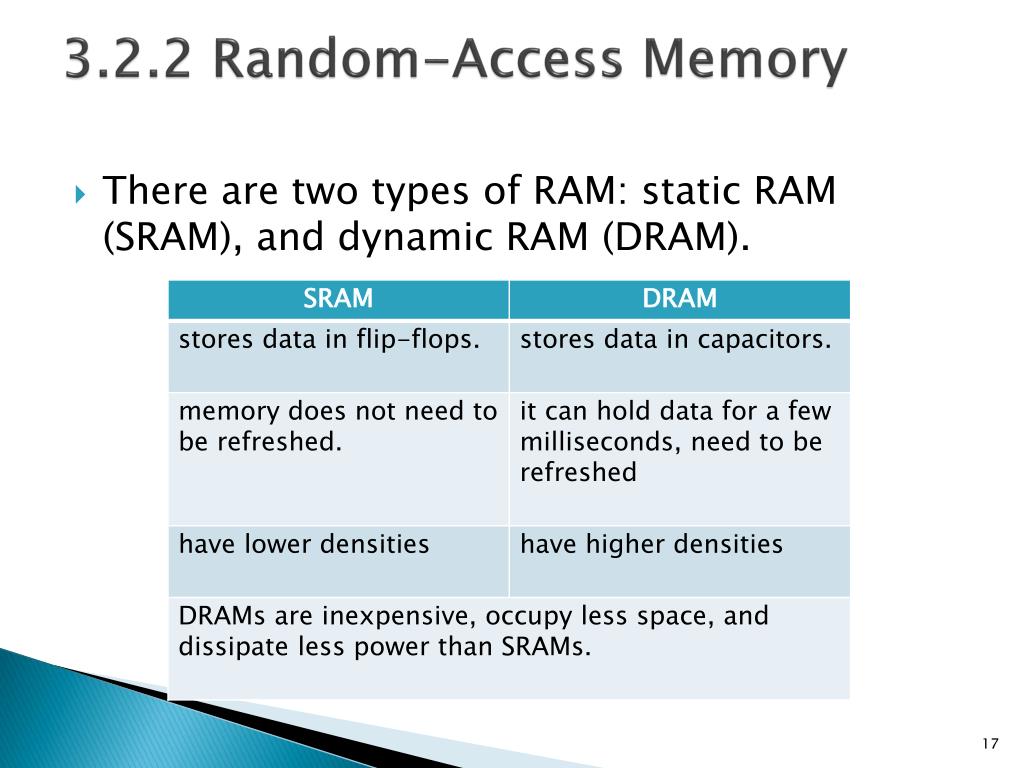 3.2.2 Random-Access Memory

There are two types of RAM: static RAM (SRAM), and dynamic RAM (DRAM).

| SRAM | DRAM |
|---|---|
| stores data in flip-flops. | stores data in capacitors. |
| memory does not need to be refreshed. | it can hold data for a few milliseconds, need to be refreshed |
| have lower densities | have higher densities |
| DRAMs are inexpensive, occupy less space, and dissipate less power than SRAMs. | |

17